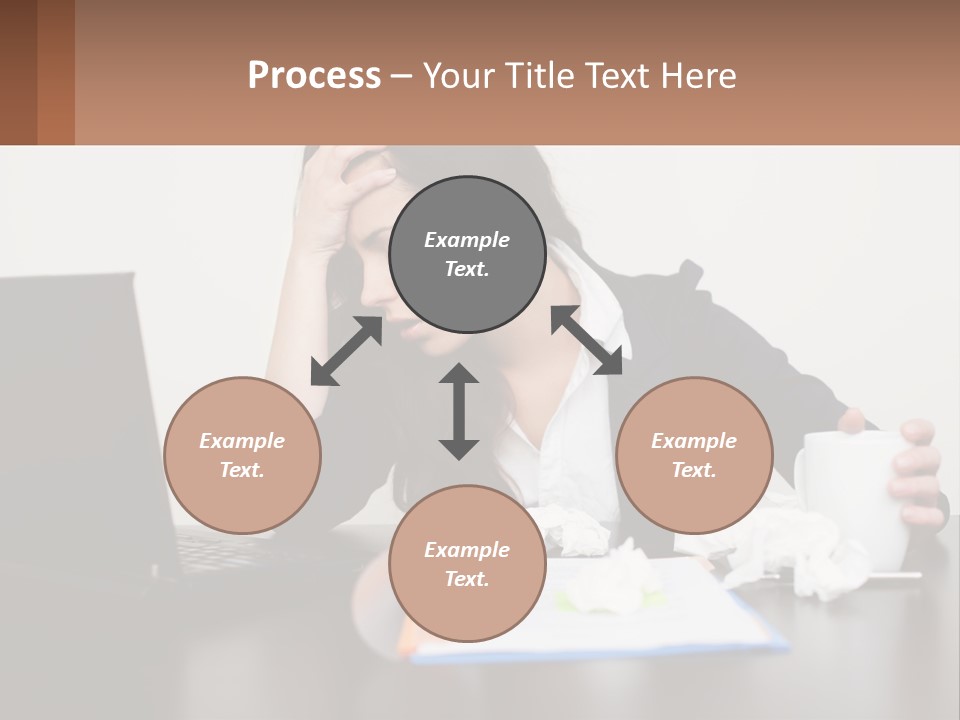 Process – Your Title Text Here

Example Text.

Example Text.

Example Text.

Example Text.